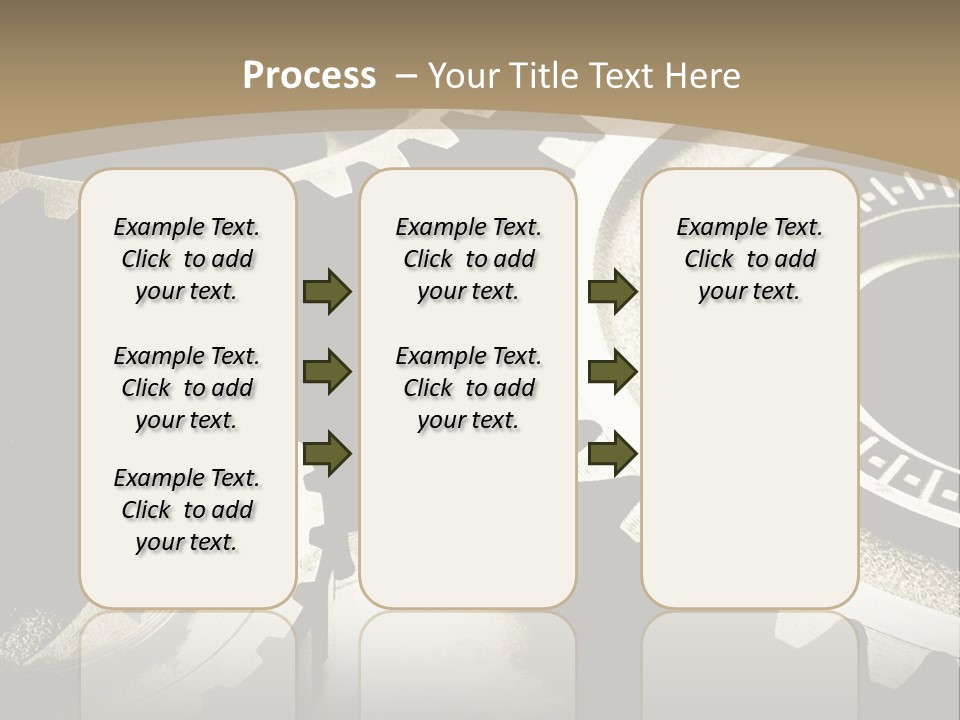 Process – Your Title Text Here

Example Text. Click to add your text.

Example Text. Click to add your text.

Example Text. Click to add your text.

Example Text. Click to add your text.

Example Text. Click to add your text.

Example Text. Click to add your text.